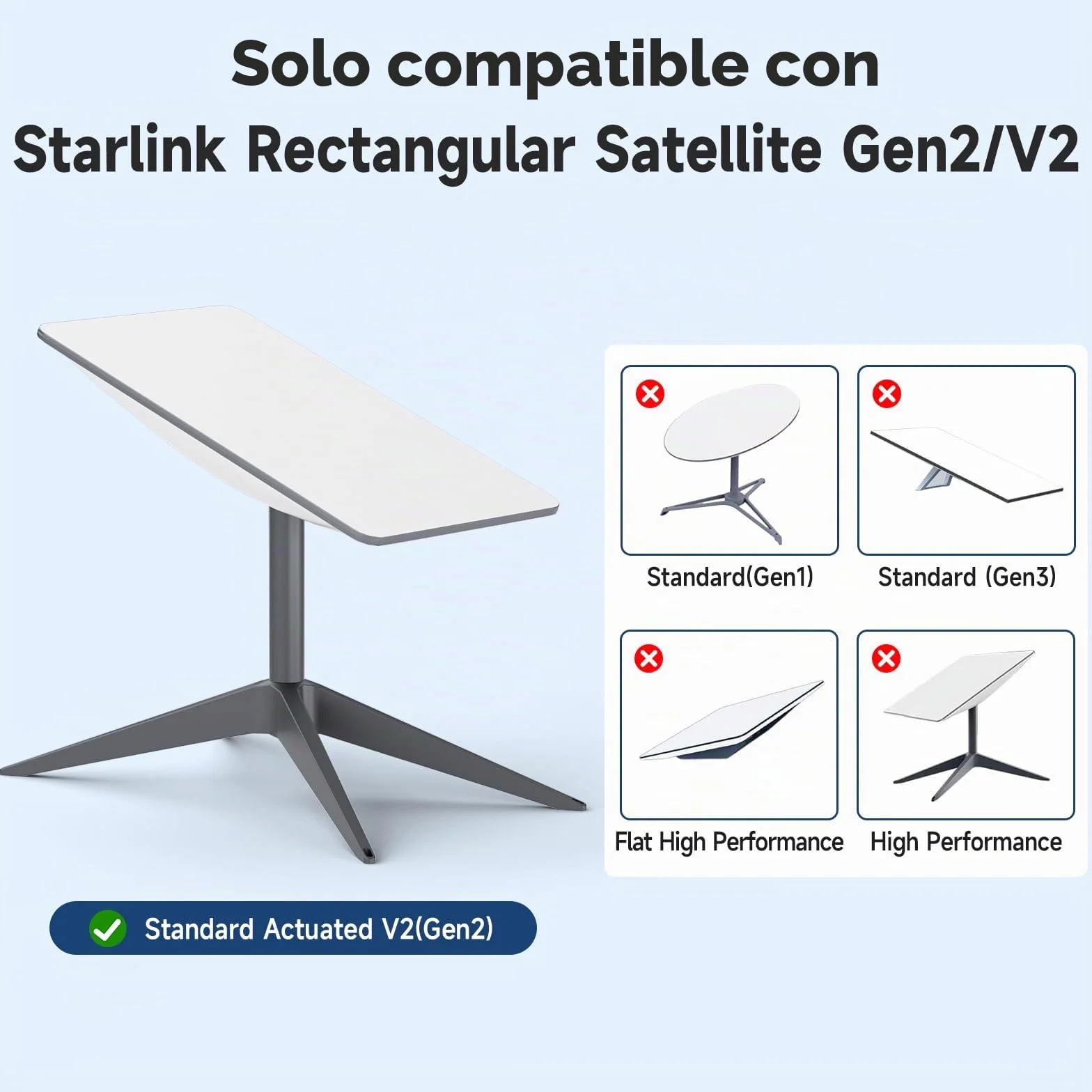 Solo compatible con
Starlink Rectangular Satellite Gen2/V2

Standard(Gen1)

Standard (Gen3)

Flat High Performance

High Performance

Standard Actuated V2(Gen2)